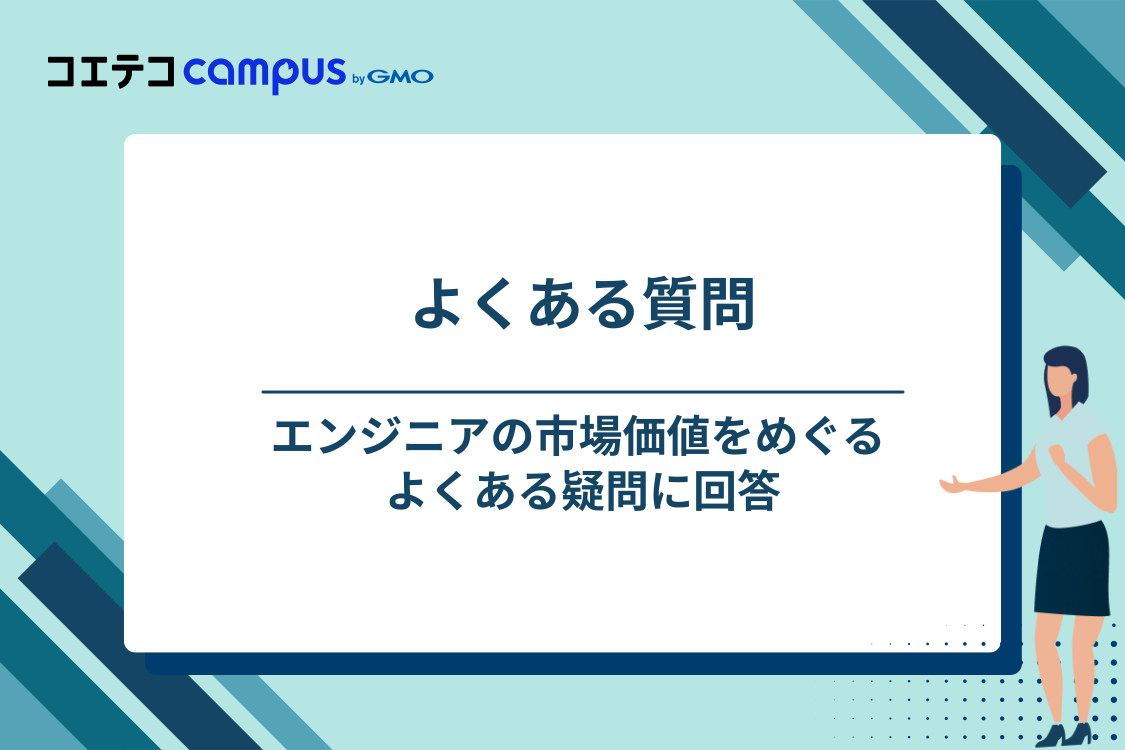 コエテコ campus by GMO

よくある質問

エンジニアの市場価値をめぐる
よくある疑問に回答